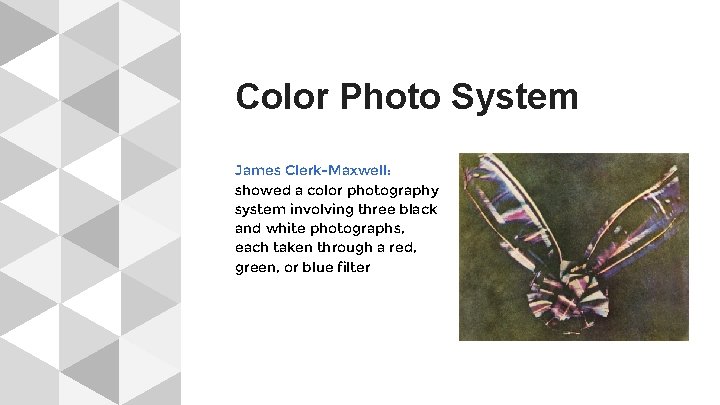 Color Photo System

James Clerk-Maxwell:
showed a color photography system involving three black and white photographs, each taken through a red, green, or blue filter